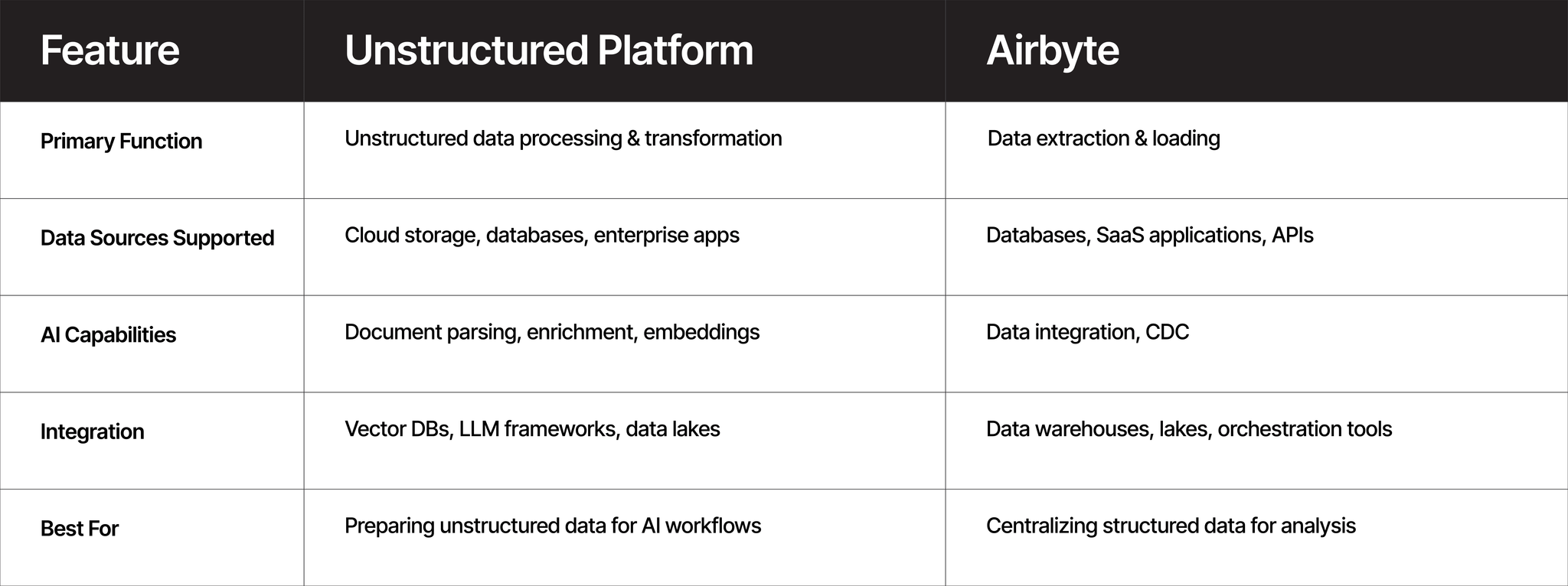 | Feature | Unstructured Platform | Airbyte |
|---|---|---|
| Primary Function | Unstructured data processing & transformation | Data extraction & loading |
| Data Sources Supported | Cloud storage, databases, enterprise apps | Databases, SaaS applications, APIs |
| AI Capabilities | Document parsing, enrichment, embeddings | Data integration, CDC |
| Integration | Vector DBs, LLM frameworks, data lakes | Data warehouses, lakes, orchestration tools |
| Best For | Preparing unstructured data for AI workflows | Centralizing structured data for analysis |